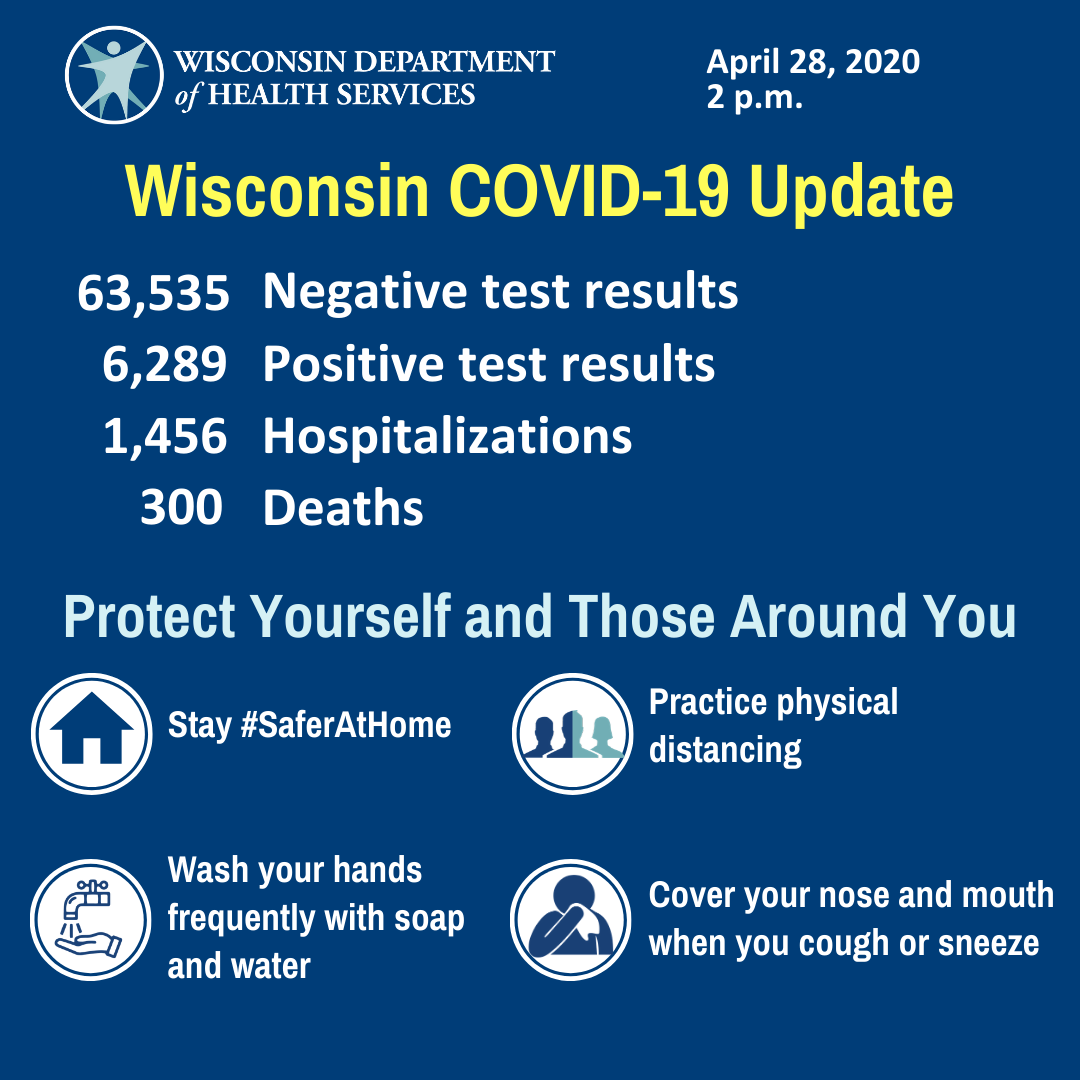 WISCONSIN DEPARTMENT of HEALTH SERVICES

April 28, 2020
2 p.m.

Wisconsin COVID-19 Update

63,535 Negative test results
6,289 Positive test results
1,456 Hospitalizations
300 Deaths

Protect Yourself and Those Around You

Stay #SaferAtHome

Practice physical distancing

Wash your hands frequently with soap and water

Cover your nose and mouth when you cough or sneeze